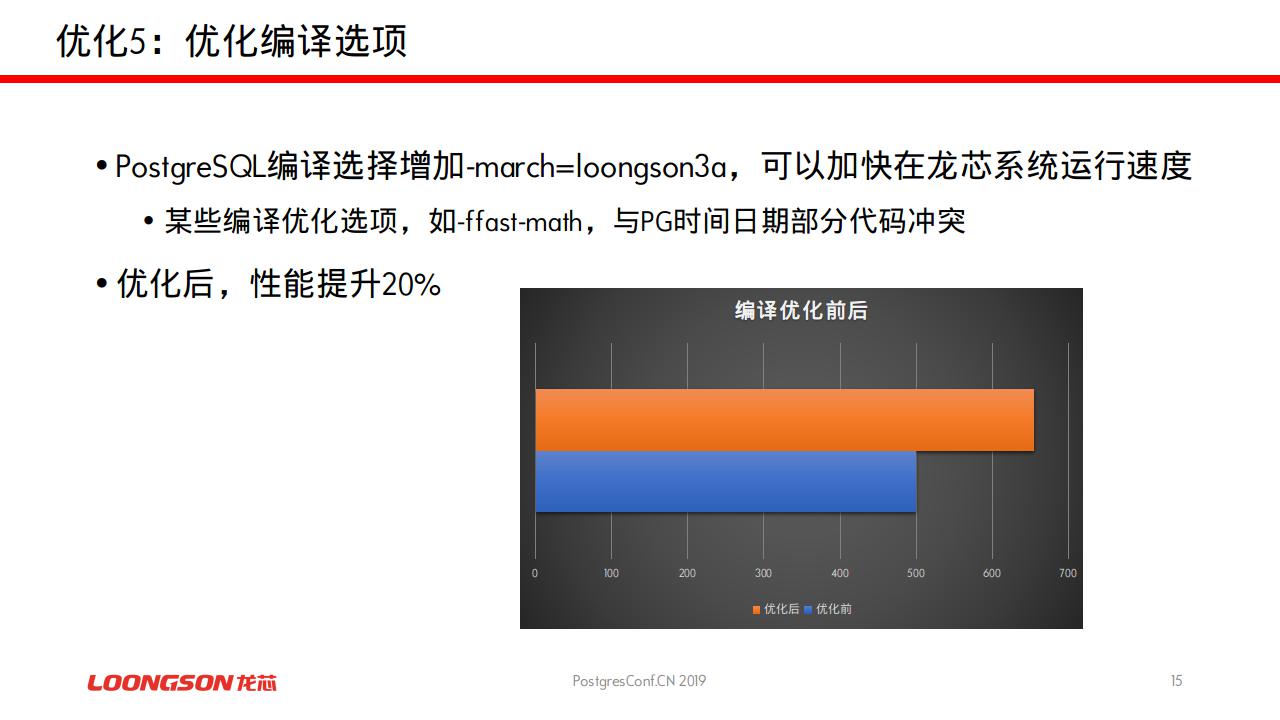 优化5：优化编译选项

• PostgreSQL编译选择增加-march=loongson3a，可以加快在龙芯系统运行速度
  • 某些编译优化选项，如-ffast-math，与PG时间日期部分代码冲突
• 优化后，性能提升20%

编译优化前后

0 100 200 300 400 500 600 700

优化后 优化前

LOONGSON 龙芯

PostgresConf.CN 2019

15